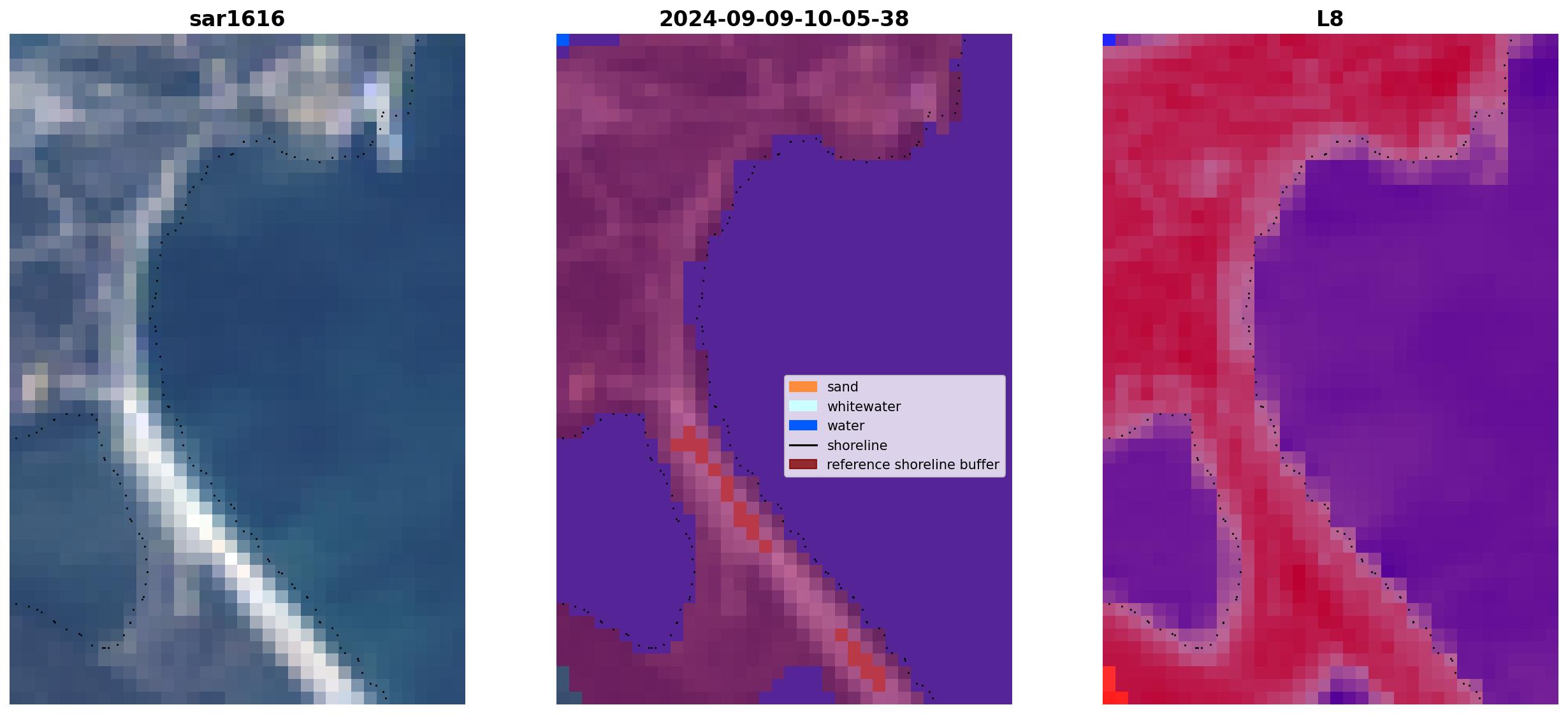 sar1616

2024-09-09-10-05-38

sand
whitewater
water
shoreline
reference shoreline buffer

L8